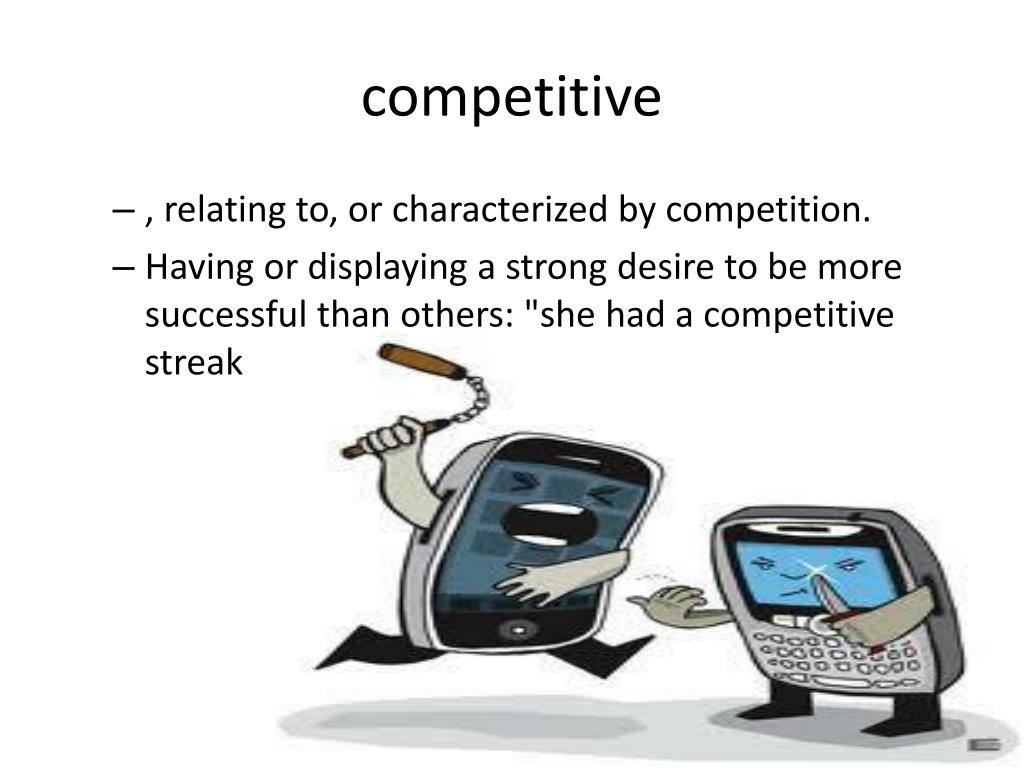 competitive

– , relating to, or characterized by competition.

– Having or displaying a strong desire to be more successful than others: "she had a competitive streak